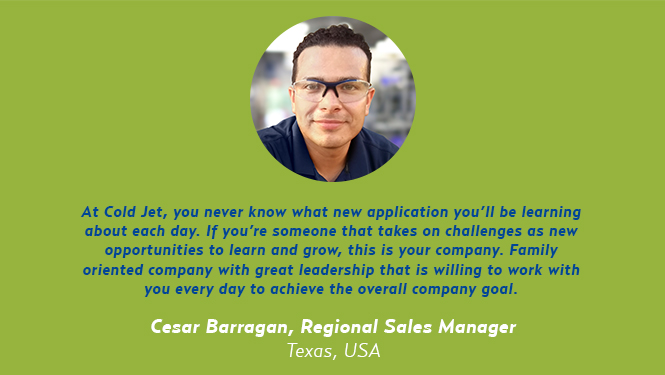 At Cold Jet, you never know what new application you'll be learning about each day. If you're someone that takes on challenges as new opportunities to learn and grow, this is your company. Family oriented company with great leadership that is willing to work with you every day to achieve the overall company goal.

Cesar Barragan, Regional Sales Manager
Texas, USA